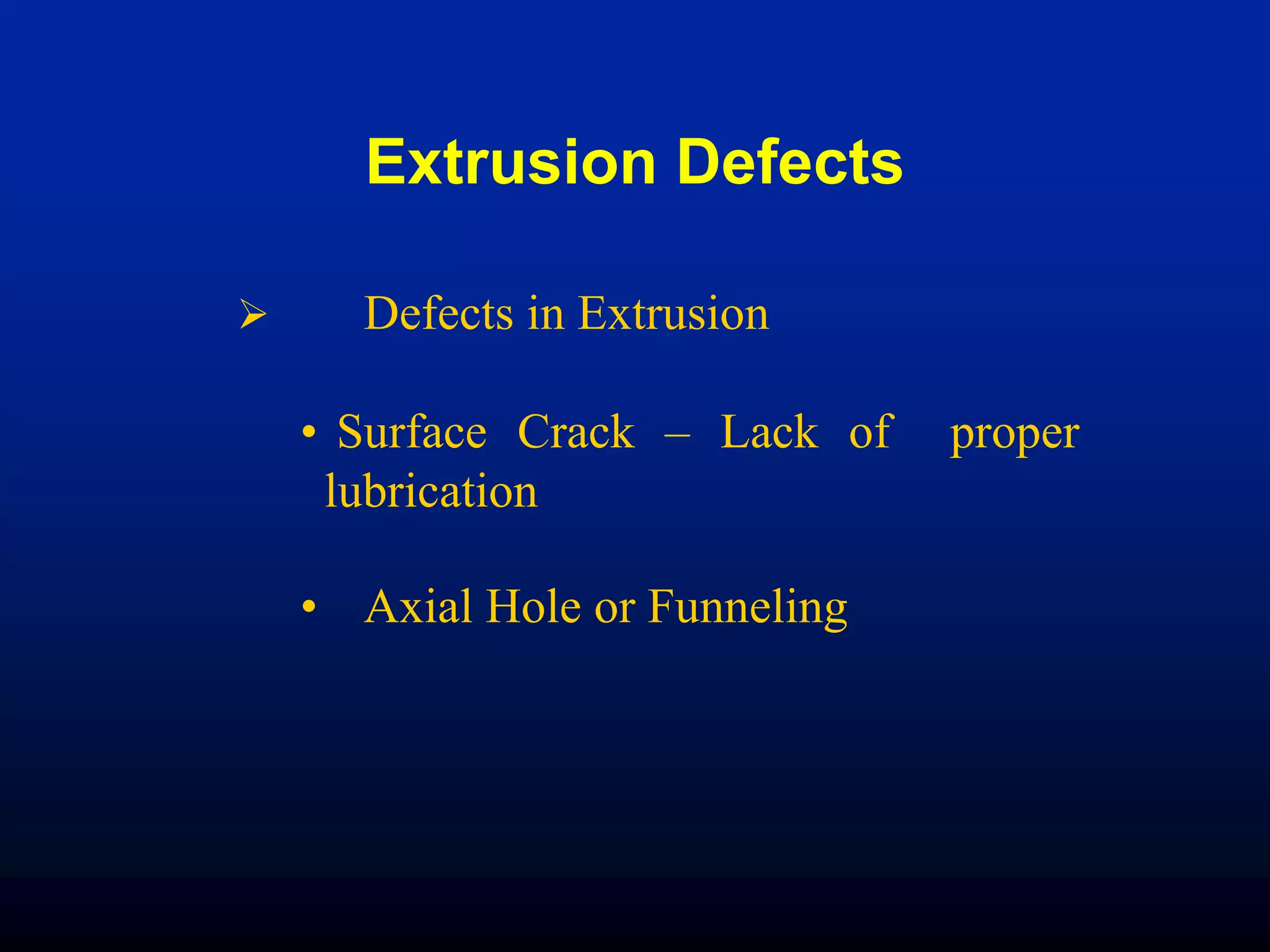 Extrusion Defects

➢ Defects in Extrusion

• Surface Crack – Lack of proper lubrication

• Axial Hole or Funneling